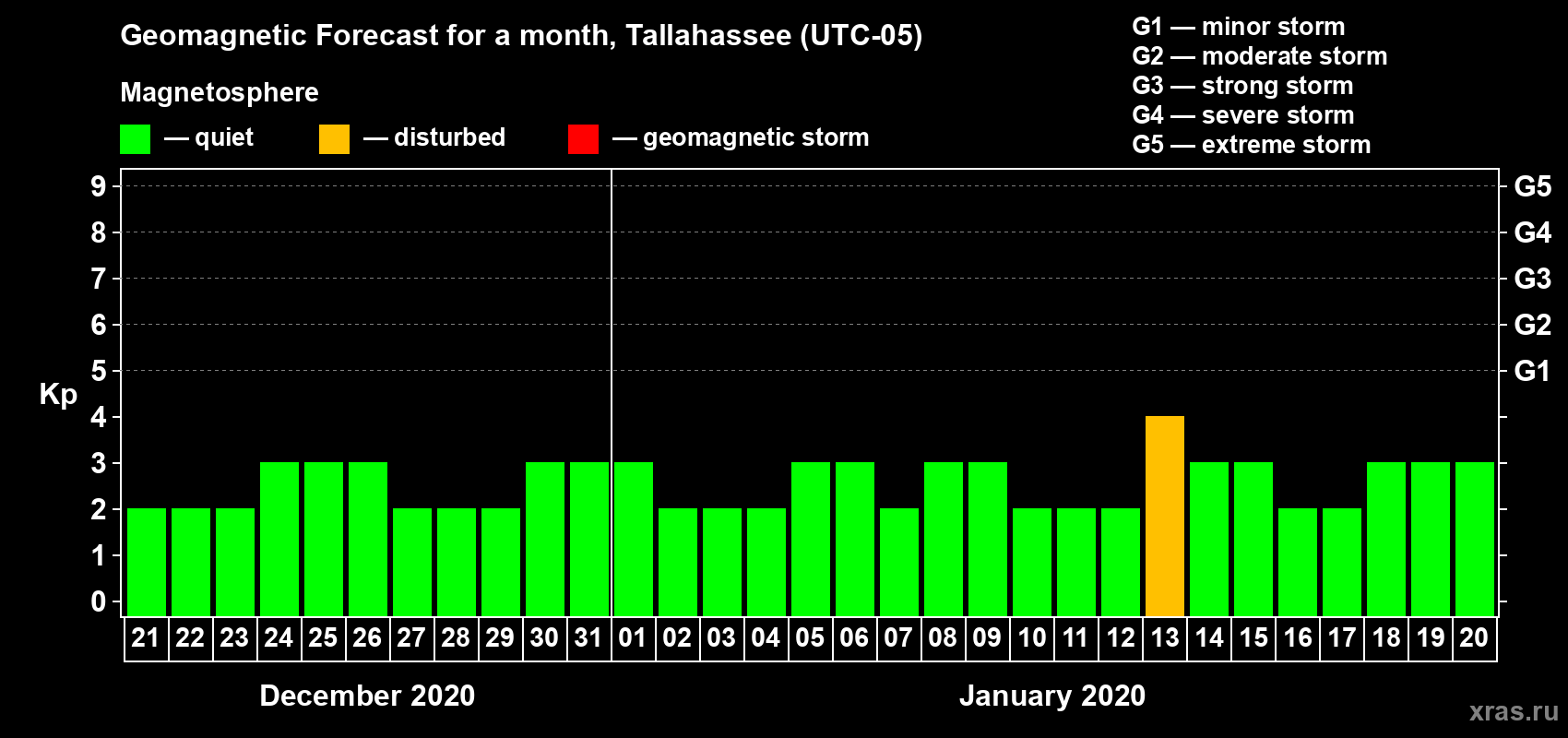 Geomagnetic Forecast for a month, Tallahassee (UTC-05)

Magnetosphere

— quiet — disturbed — geomagnetic storm

G1 — minor storm
G2 — moderate storm
G3 — strong storm
G4 — severe storm
G5 — extreme storm

Kp

9 8 7 6 5 4 3 2 1 0

G5 G4 G3 G2 G1

21 22 23 24 25 26 27 28 29 30 31 01 02 03 04 05 06 07 08 09 10 11 12 13 14 15 16 17 18 19 20

December 2020

January 2020

xras.ru